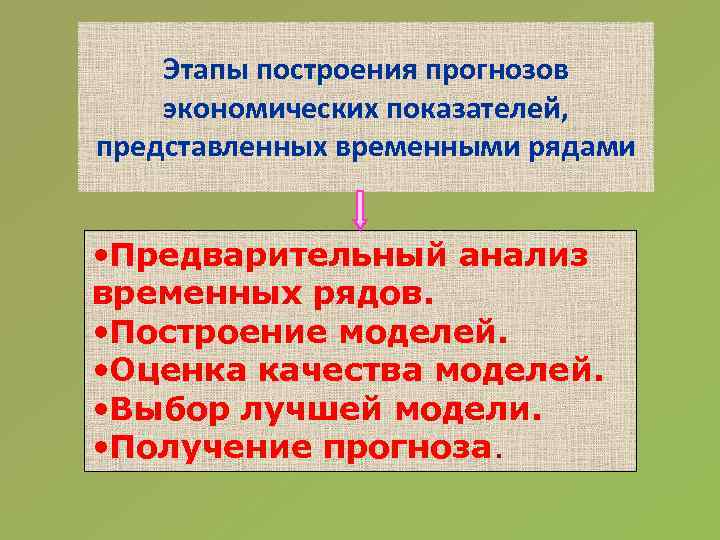 Этапы построения прогнозов экономических показателей, представленных временными рядами

•Предварительный анализ временных рядов.
•Построение моделей.
•Оценка качества моделей.
•Выбор лучшей модели.
•Получение прогноза.